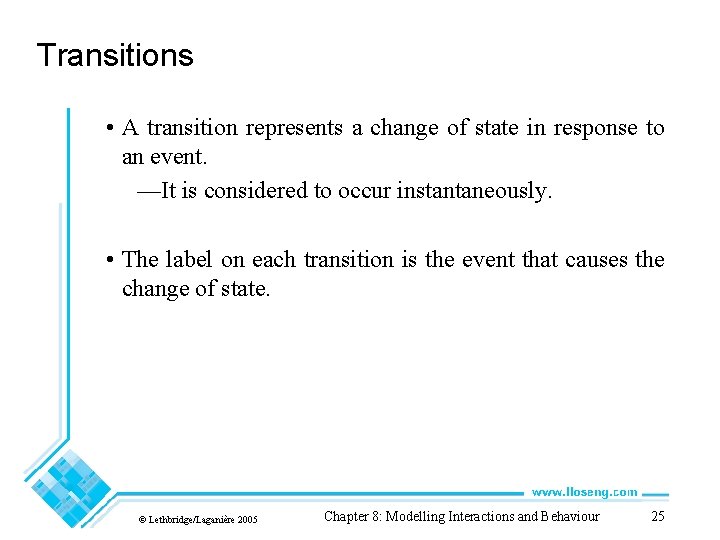 Transitions

• A transition represents a change of state in response to an event.

—It is considered to occur instantaneously.

• The label on each transition is the event that causes the change of state.

www.lloseng.com

© Lethbridge/Laganière 2005

Chapter 8: Modelling Interactions and Behaviour

25